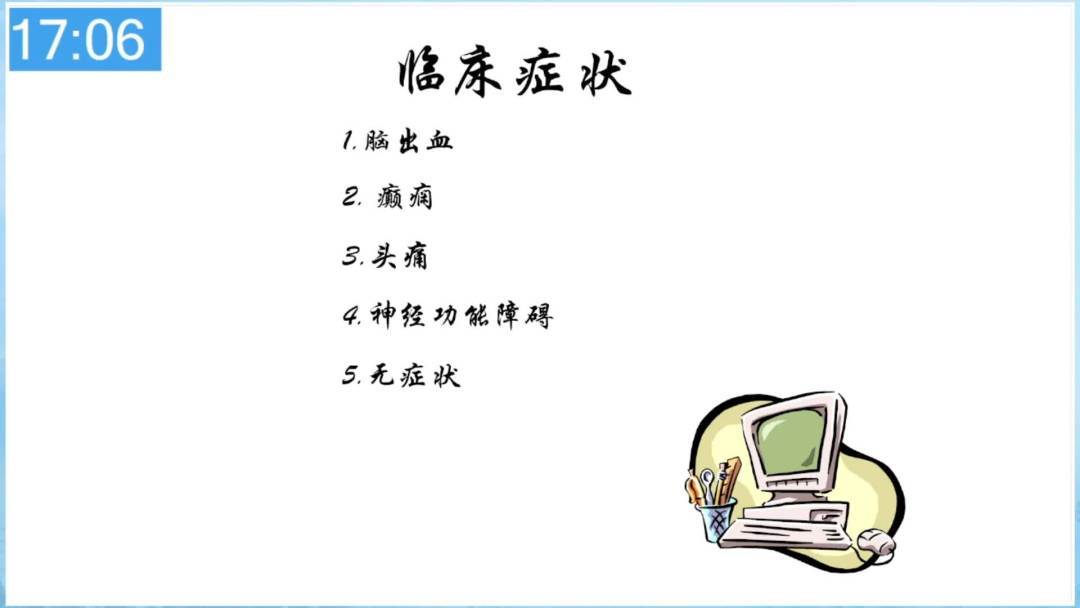 17:06

临床症状

1. 脑出血

2. 癫痫

3. 头痛

4. 神经功能障碍

5. 无症状